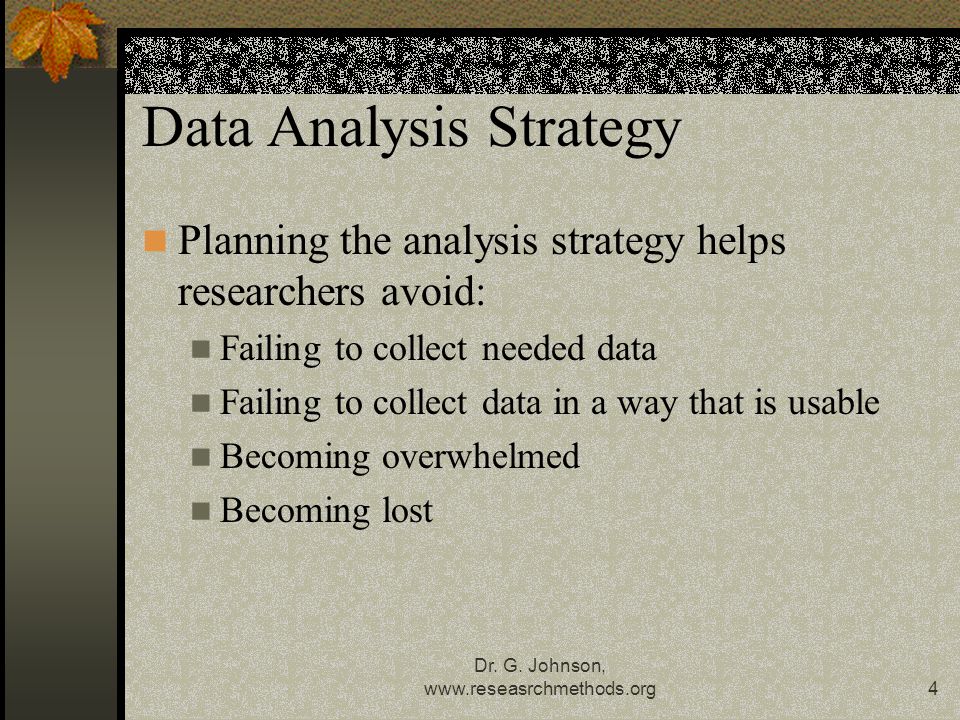 Data Analysis Strategy

Planning the analysis strategy helps researchers avoid:

Failing to collect needed data

Failing to collect data in a way that is usable

Becoming overwhelmed

Becoming lost

Dr. G. Johnson, www.reseasrchmethods.org

4